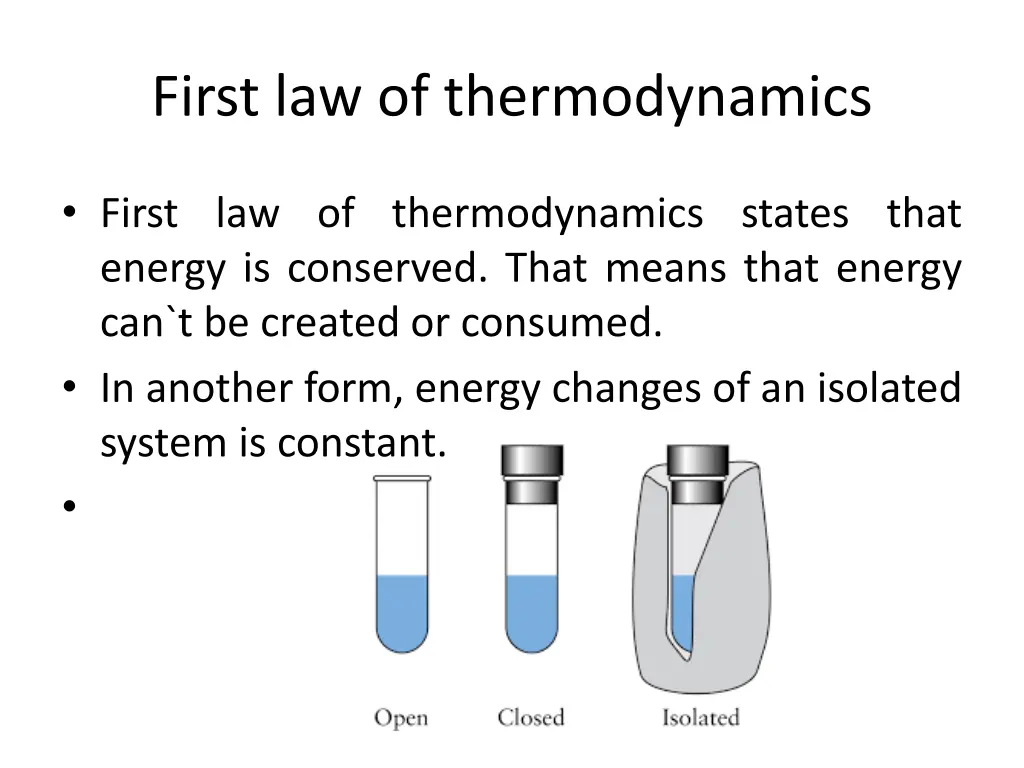 First law of thermodynamics

• First law of thermodynamics states that energy is conserved. That means that energy can`t be created or consumed.
• In another form, energy changes of an isolated system is constant.
•

Open Closed Isolated